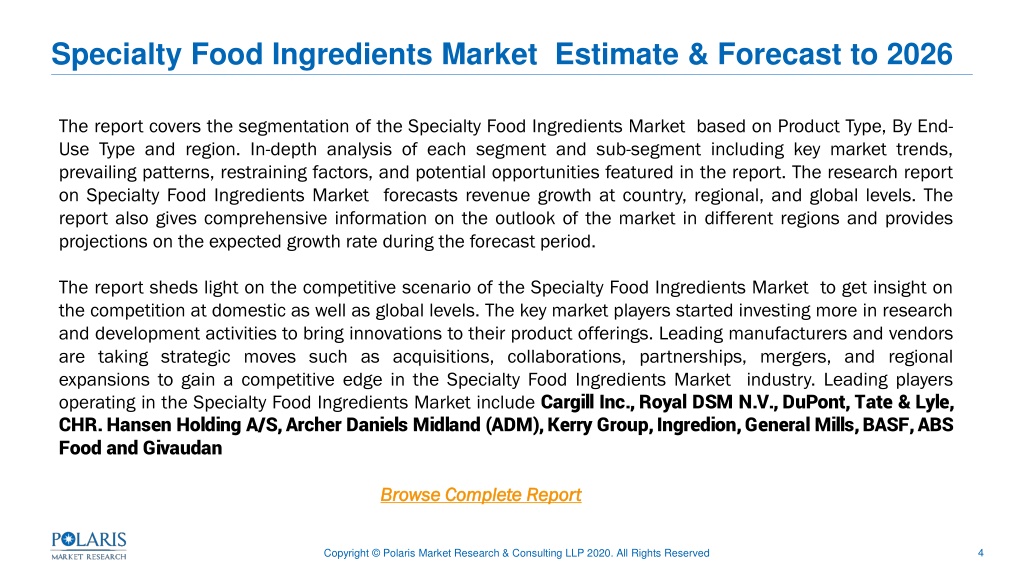 Specialty Food Ingredients Market Estimate & Forecast to 2026

The report covers the segmentation of the Specialty Food Ingredients Market based on Product Type, By End-Use Type and region. In-depth analysis of each segment and sub-segment including key market trends, prevailing patterns, restraining factors, and potential opportunities featured in the report. The research report on Specialty Food Ingredients Market forecasts revenue growth at country, regional, and global levels. The report also gives comprehensive information on the outlook of the market in different regions and provides projections on the expected growth rate during the forecast period.

The report sheds light on the competitive scenario of the Specialty Food Ingredients Market to get insight on the competition at domestic as well as global levels. The key market players started investing more in research and development activities to bring innovations to their product offerings. Leading manufacturers and vendors are taking strategic moves such as acquisitions, collaborations, partnerships, mergers, and regional expansions to gain a competitive edge in the Specialty Food Ingredients Market industry. Leading players operating in the Specialty Food Ingredients Market include Cargill Inc., Royal DSM N.V., DuPont, Tate & Lyle, CHR. Hansen Holding A/S, Archer Daniels Midland (ADM), Kerry Group, Ingredion, General Mills, BASF, ABS Food and Givaudan

Browse Complete Report

POLARIS MARKET RESEARCH

Copyright © Polaris Market Research & Consulting LLP 2020. All Rights Reserved

4